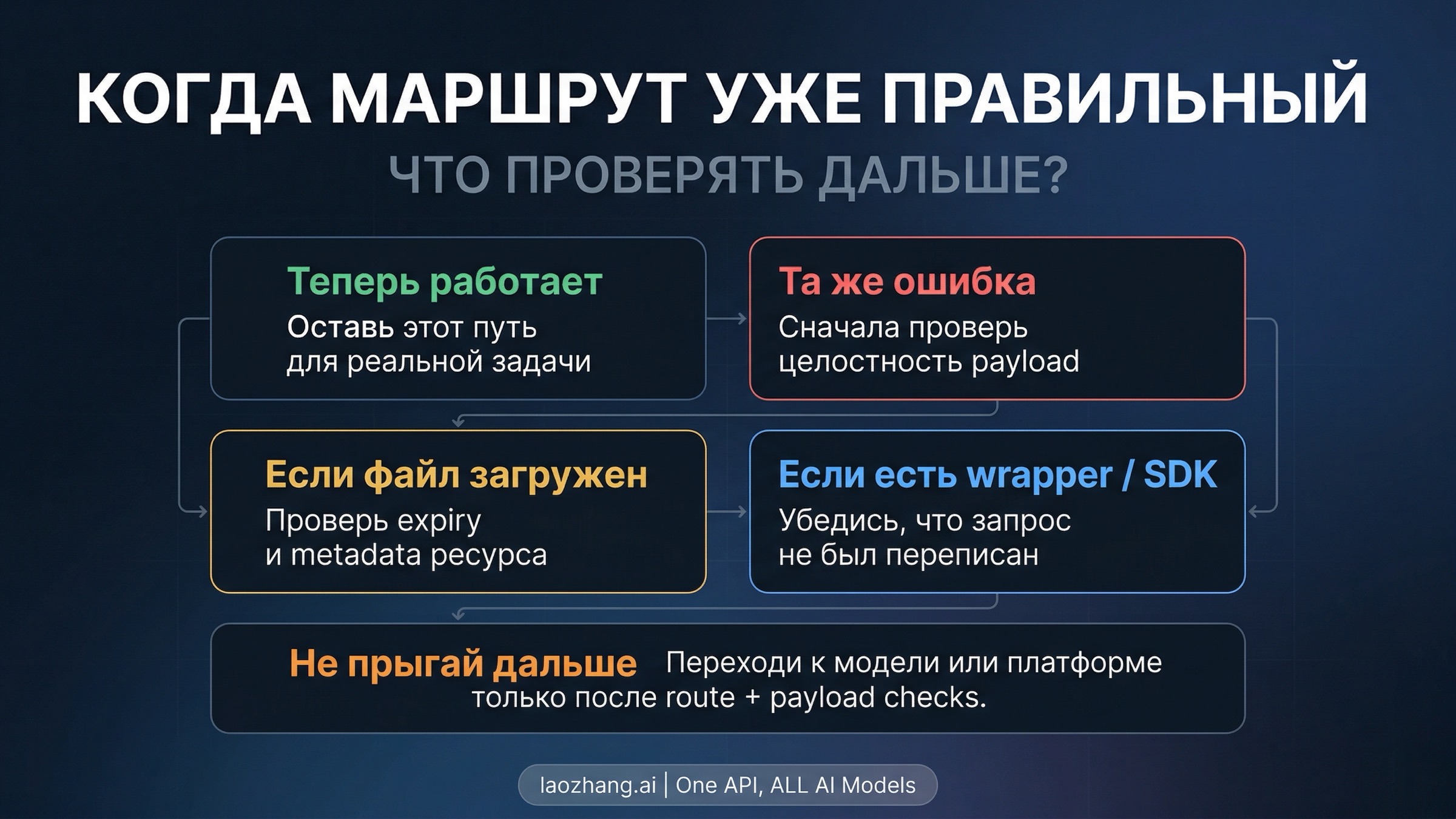 КОГДА МАРШРУТ УЖЕ ПРАВИЛЬНЫЙ

ЧТО ПРОВЕРЯТЬ ДАЛЬШЕ?

Теперь работает
Оставь этот путь для реальной задачи

Та же ошибка
Сначала проверь целостность payload

Если файл загружен
Проверь expiry и metadata ресурса

Если есть wrapper / SDK
Убедись, что запрос не был переписан

Не прыгай дальше Переходи к модели или платформе только после route + payload checks.

laozhang.ai | One API, ALL AI Models